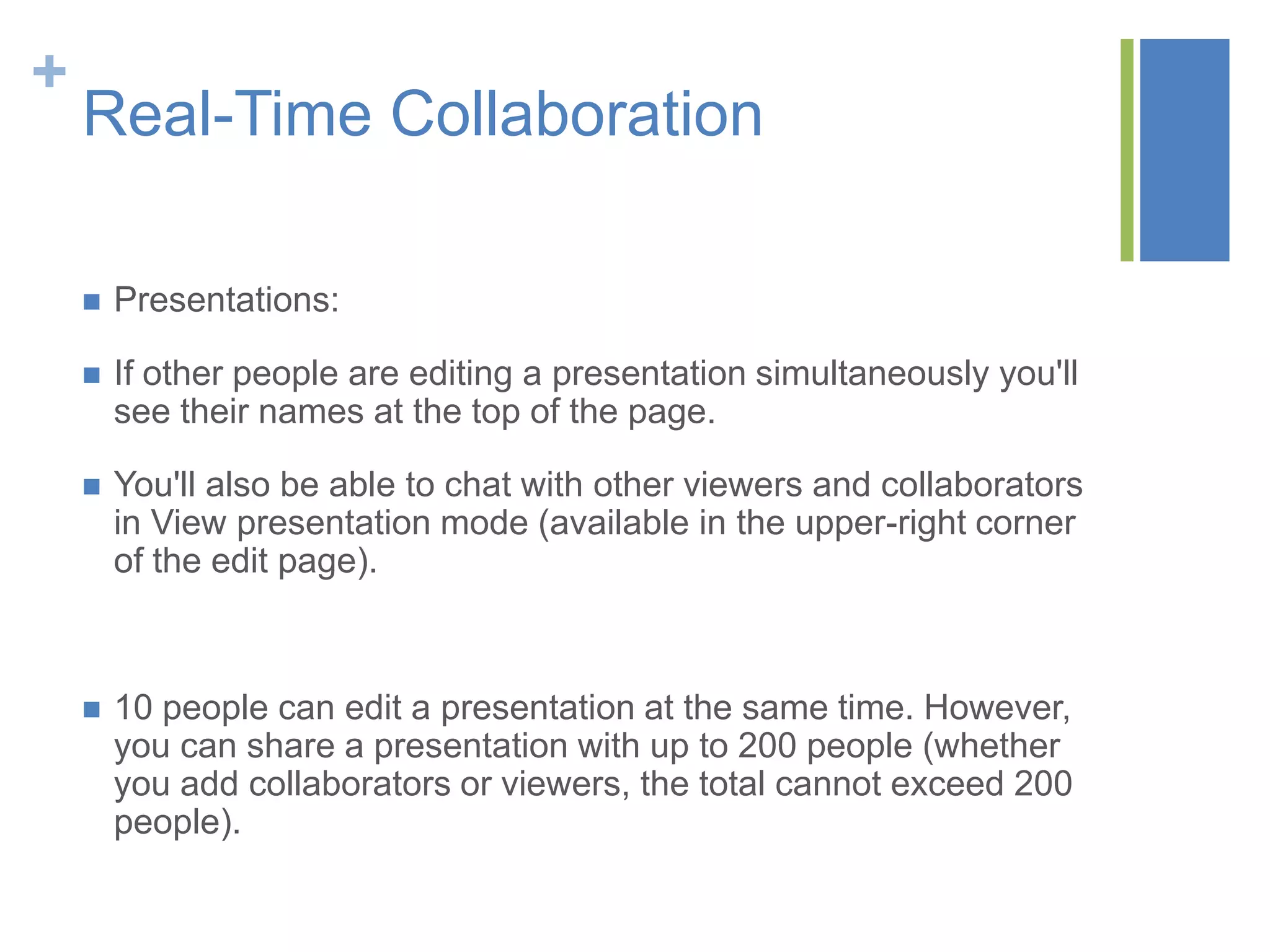 +
Real-Time Collaboration

■ Presentations:

■ If other people are editing a presentation simultaneously you'll see their names at the top of the page.

■ You'll also be able to chat with other viewers and collaborators in View presentation mode (available in the upper-right corner of the edit page).

■ 10 people can edit a presentation at the same time. However, you can share a presentation with up to 200 people (whether you add collaborators or viewers, the total cannot exceed 200 people).